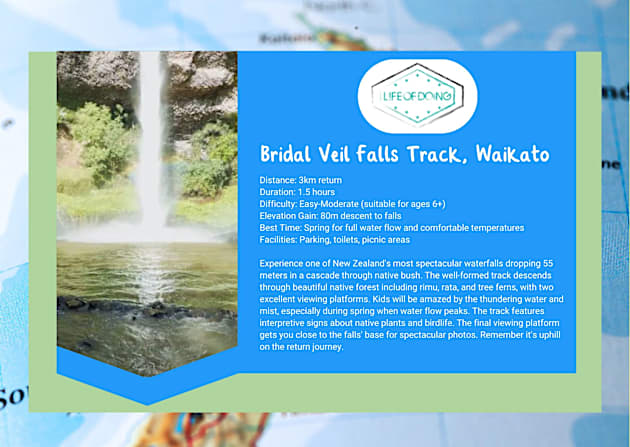 LIFE OF DOING

Bridal Veil Falls Track, Waikato

Distance: 3km return
Duration: 1.5 hours
Difficulty: Easy-Moderate (suitable for ages 6+)
Elevation Gain: 80m descent to falls
Best Time: Spring for full water flow and comfortable temperatures
Facilities: Parking, toilets, picnic areas

Experience one of New Zealand's most spectacular waterfalls dropping 55 meters in a cascade through native bush. The well-formed track descends through beautiful native forest including rimu, rata, and tree ferns, with two excellent viewing platforms. Kids will be amazed by the thundering water and mist, especially during spring when water flow peaks. The track features interpretive signs about native plants and birdlife. The final viewing platform gets you close to the falls' base for spectacular photos. Remember it's uphill on the return journey.